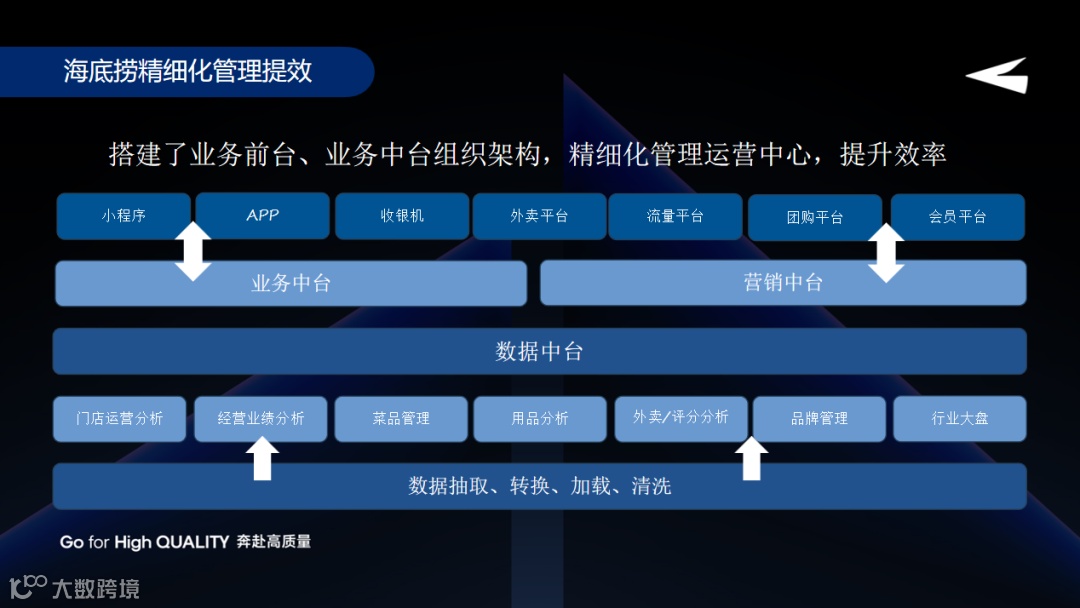 海底捞精细化管理提效

搭建了业务前台、业务中台组织架构，精细化管理运营中心，提升效率

小程序
APP
收银机
外卖平台
流量平台
团购平台
会员平台

业务中台
营销中台

数据中台

门店运营分析
经营业绩分析
菜品管理
用品分析
外卖/评分分析
品牌管理
行业大盘

数据抽取、转换、加载、清洗

Go for High QUALITY 奔赴高质量

大数跨境